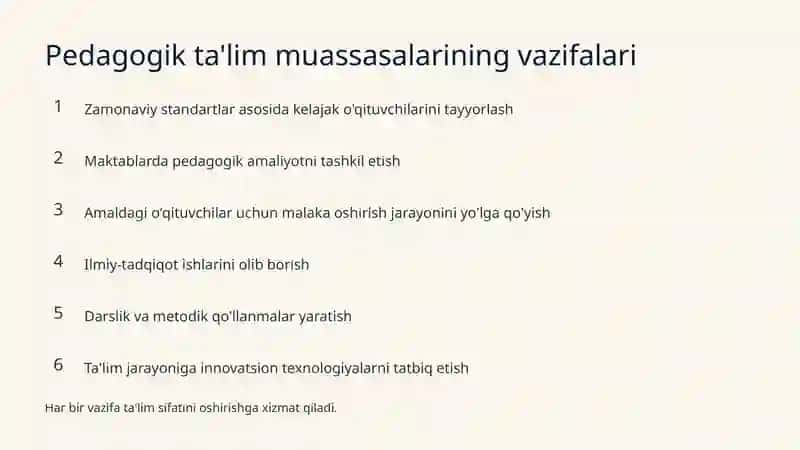 Pedagogik ta'lim muassasalarining vazifalari

1 Zamonaviy standartlar asosida kelajak o'qituvchilarini tayyorlash

2 Maktablarda pedagogik amaliyotni tashkil etish

3 Amaldagi o'qituvchilar uchun malaka oshirish jarayonini yo'lga qo'yish

4 Ilmiy-tadqiqot ishlarini olib borish

5 Darslik va metodik qo'llanmalar yaratish

6 Ta'lim jarayoniga innovatsion texnologiyalarni tatbiq etish

Har bir vazifa ta'lim sifatini oshirishga xizmat qiladi.